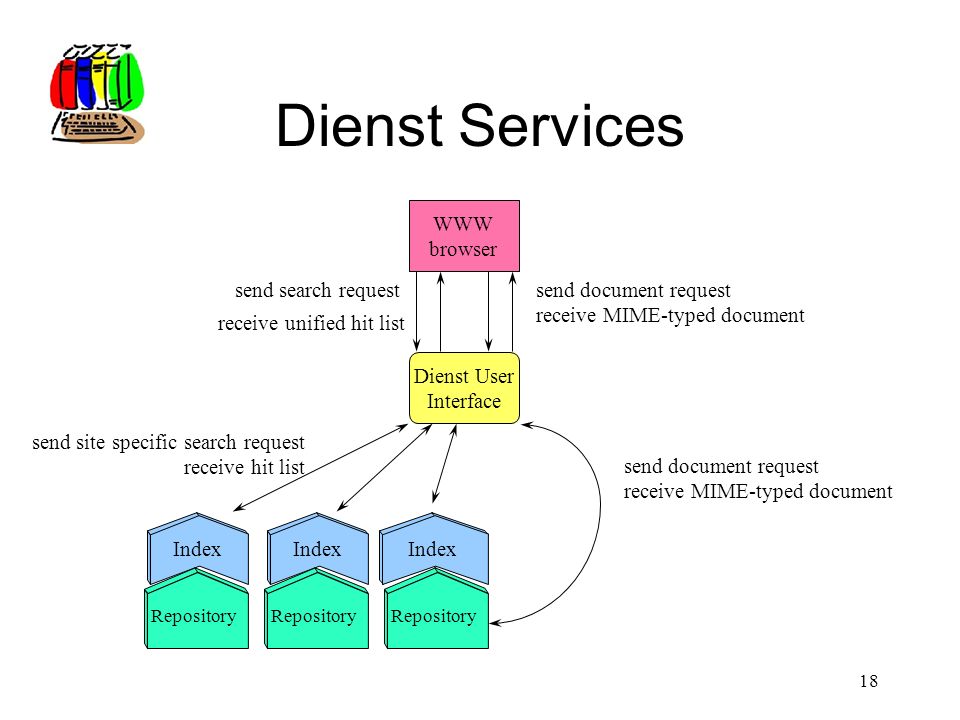 Dienst Services

WWW browser

send search request

receive unified hit list

send document request
receive MIME-typed document

Dienst User Interface

send site specific search request
receive hit list

send document request
receive MIME-typed document

Index

Index

Index

Repository

Repository

Repository

18